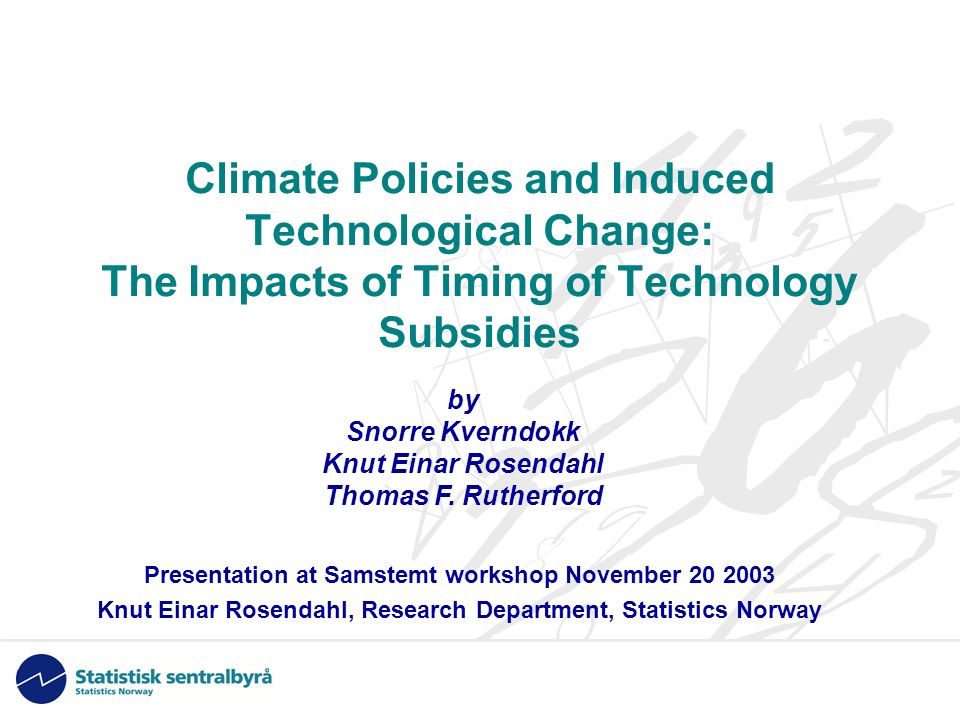 Climate Policies and Induced Technological Change: The Impacts of Timing of Technology Subsidies

by
Snorre Kverndokk
Knut Einar Rosendahl
Thomas F. Rutherford

Presentation at Samstemt workshop November 20 2003
Knut Einar Rosendahl, Research Department, Statistics Norway

Statistisk sentralbyrå
Statistics Norway